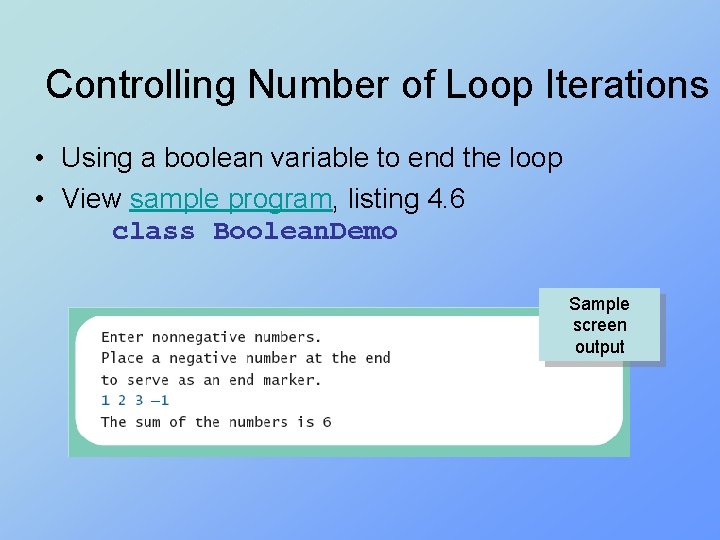 Controlling Number of Loop Iterations

• Using a boolean variable to end the loop
• View sample program, listing 4.6
class BooleanDemo

Sample screen output

Enter nonnegative numbers.
Place a negative number at the end
to serve as an end marker.
1 2 3 –1
The sum of the numbers is 6